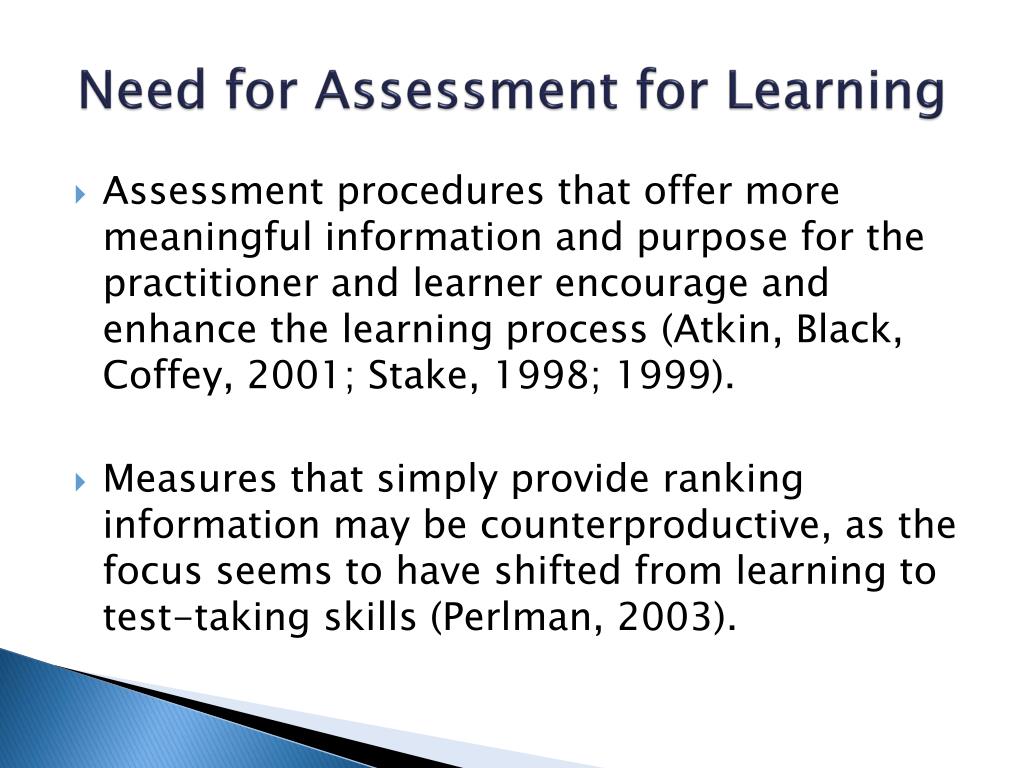 Need for Assessment for Learning

Assessment procedures that offer more meaningful information and purpose for the practitioner and learner encourage and enhance the learning process (Atkin, Black, Coffey, 2001; Stake, 1998; 1999).

Measures that simply provide ranking information may be counterproductive, as the focus seems to have shifted from learning to test-taking skills (Perlman, 2003).